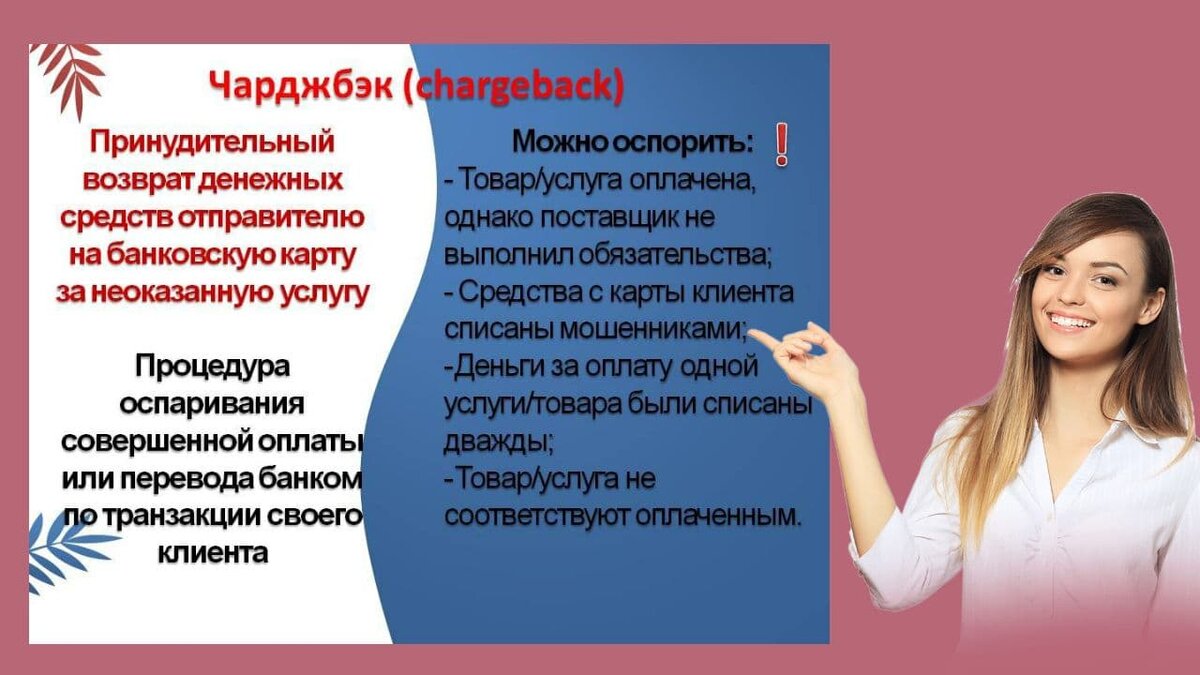 Чарджбэк (chargeback)

Принудительный возврат денежных средств отправителю на банковскую карту за неоказанную услугу

Процедура оспаривания совершенной оплаты или перевода банком по транзакции своего клиента

Можно оспорить: !
- Товар/услуга оплачена, однако поставщик не выполнил обязательства;
- Средства с карты клиента списаны мошенниками;
-Деньги за оплату одной услуги/товара были списаны дважды;
-Товар/услуга не соответствуют оплаченным.